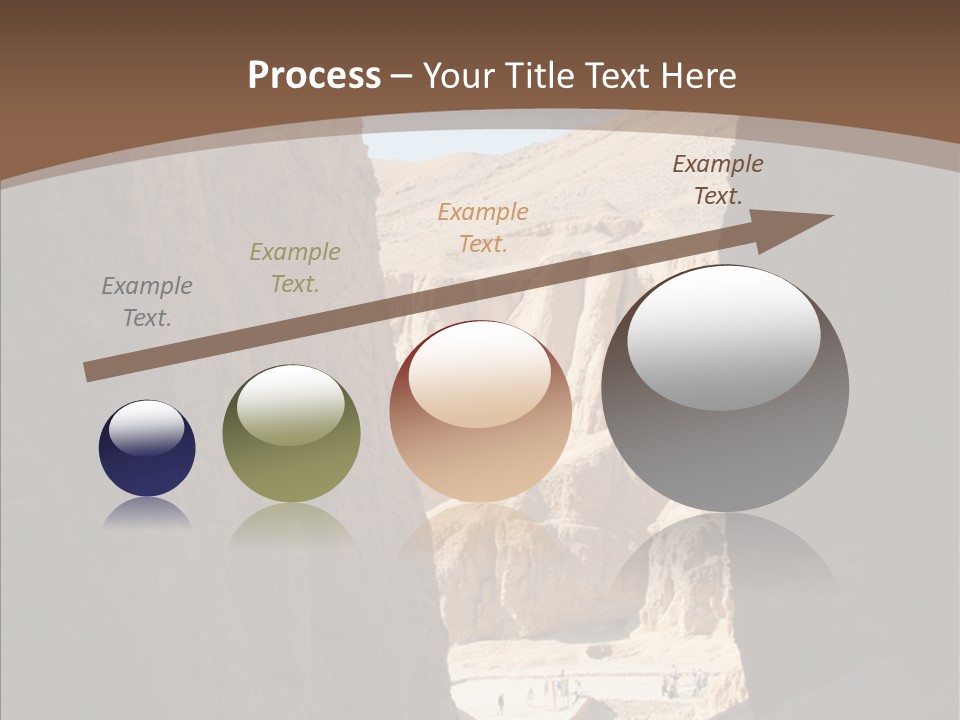 Process – Your Title Text Here

Example Text.

Example Text.

Example Text.

Example Text.